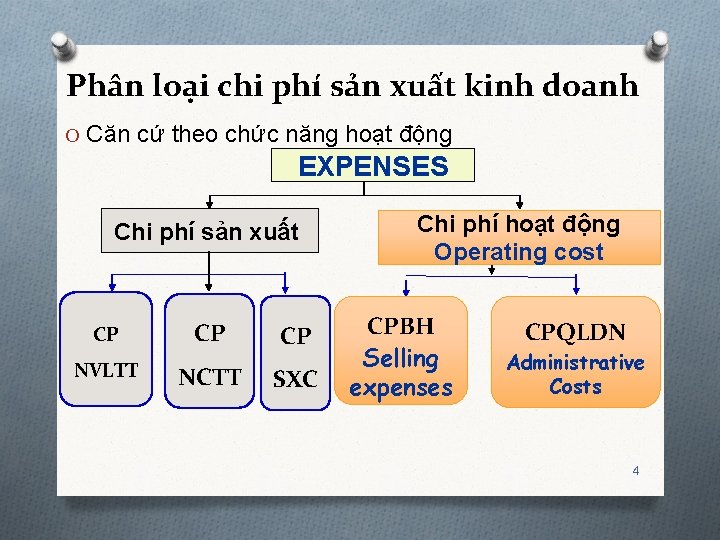 Phân loại chi phí sản xuất kinh doanh

O Căn cứ theo chức năng hoạt động

EXPENSES

Chi phí sản xuất

Chi phí hoạt động
Operating cost

CP
NVLTT

CP
NCTT

CP
SXC

CPBH
Selling expenses

CPQLDN
Administrative Costs

4